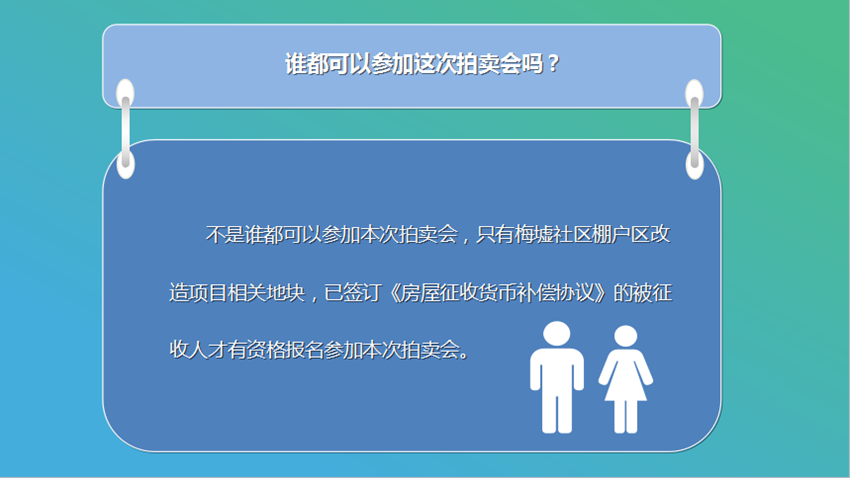 谁都可以参加这次拍卖会吗？

不是谁都可以参加本次拍卖会，只有梅墟社区棚户区改造项目相关地块，已签订《房屋征收货币补偿协议》的被征收人才有资格报名参加本次拍卖会。